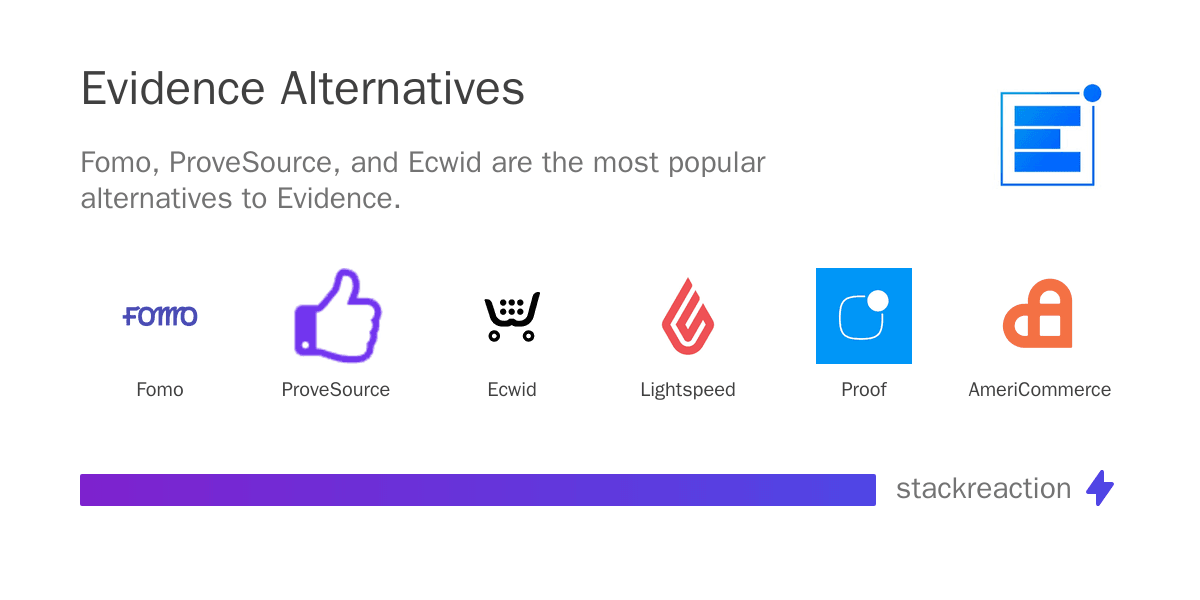 Evidence Alternatives

Fomo, ProveSource, and Ecwid are the most popular alternatives to Evidence.

FOMO

Fomo

ProveSource

Ecwid

Lightspeed

Proof

AmeriCommerce

stackreaction